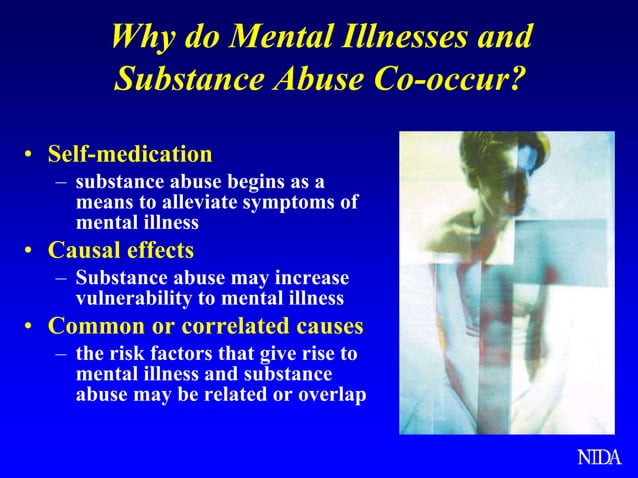 Why do Mental Illnesses and Substance Abuse Co-occur?

• Self-medication
– substance abuse begins as a means to alleviate symptoms of mental illness
• Causal effects
– Substance abuse may increase vulnerability to mental illness
• Common or correlated causes
– the risk factors that give rise to mental illness and substance abuse may be related or overlap

NIDA